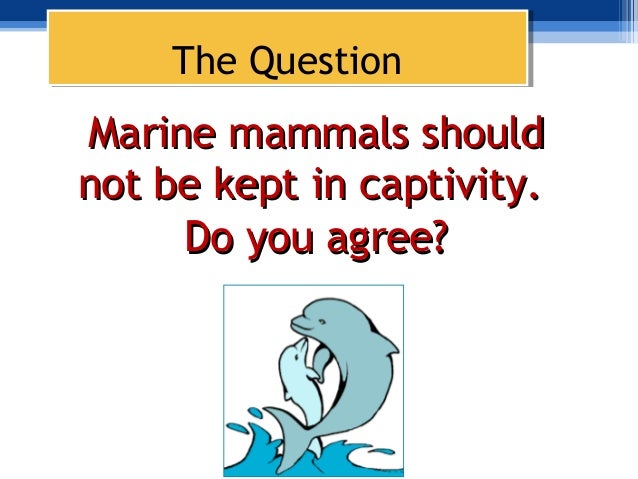 The Question

Marine mammals should not be kept in captivity. Do you agree?